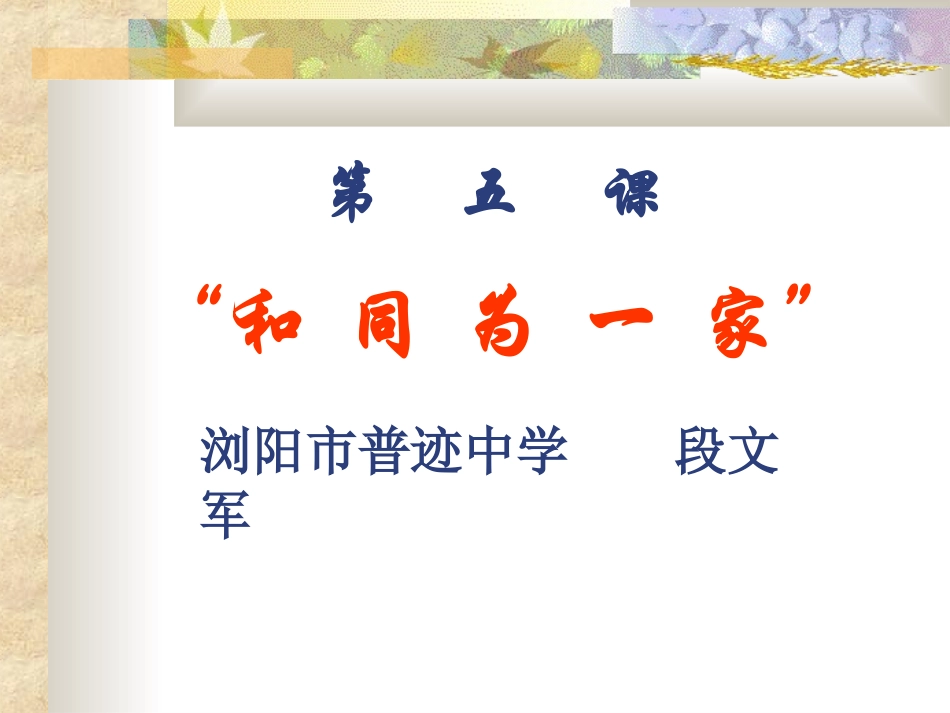 第 五 课

“和 同 为 一 家”

浏阳市普迹中学　　段文军